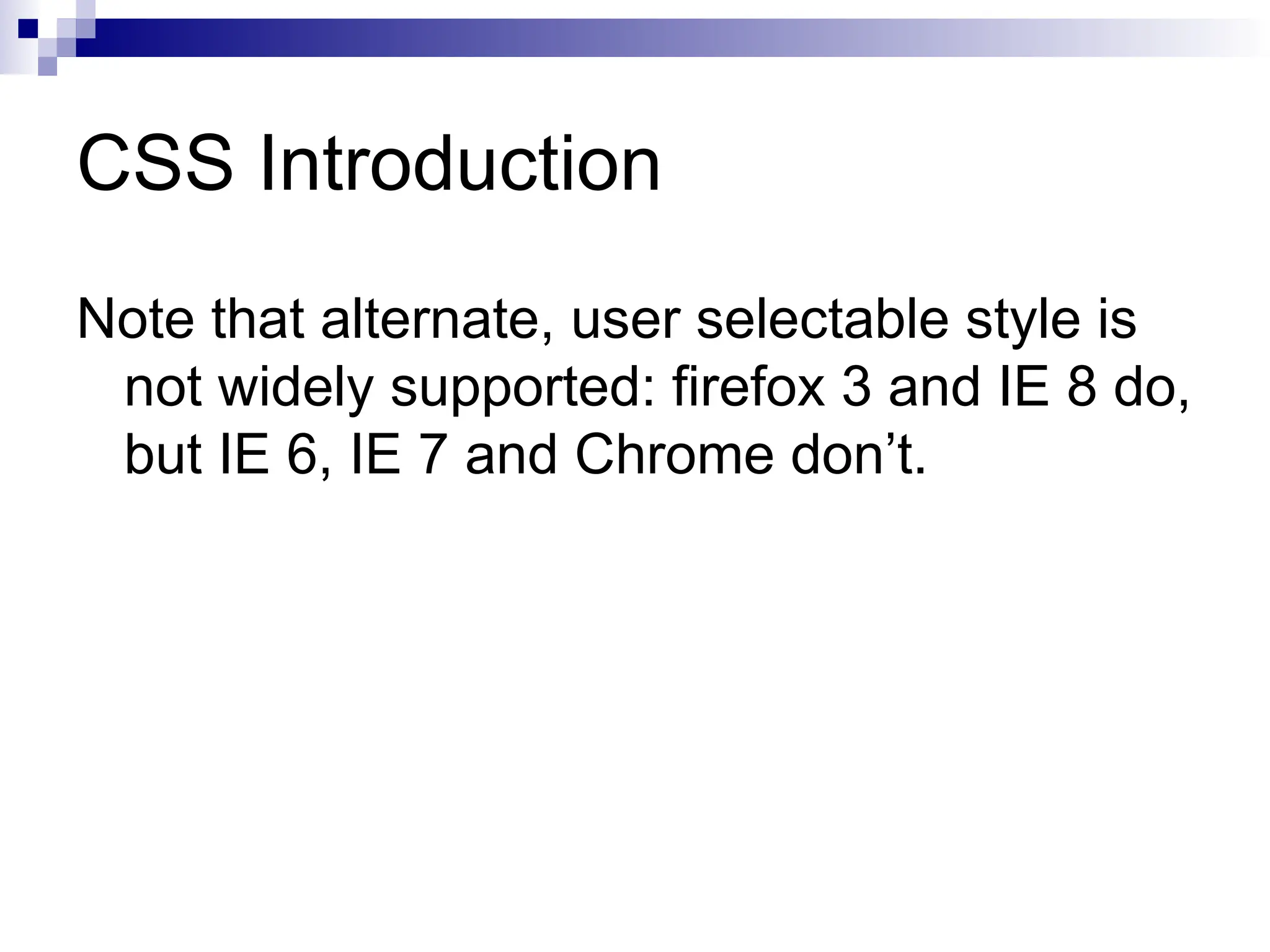 CSS Introduction

Note that alternate, user selectable style is not widely supported: firefox 3 and IE 8 do, but IE 6, IE 7 and Chrome don’t.